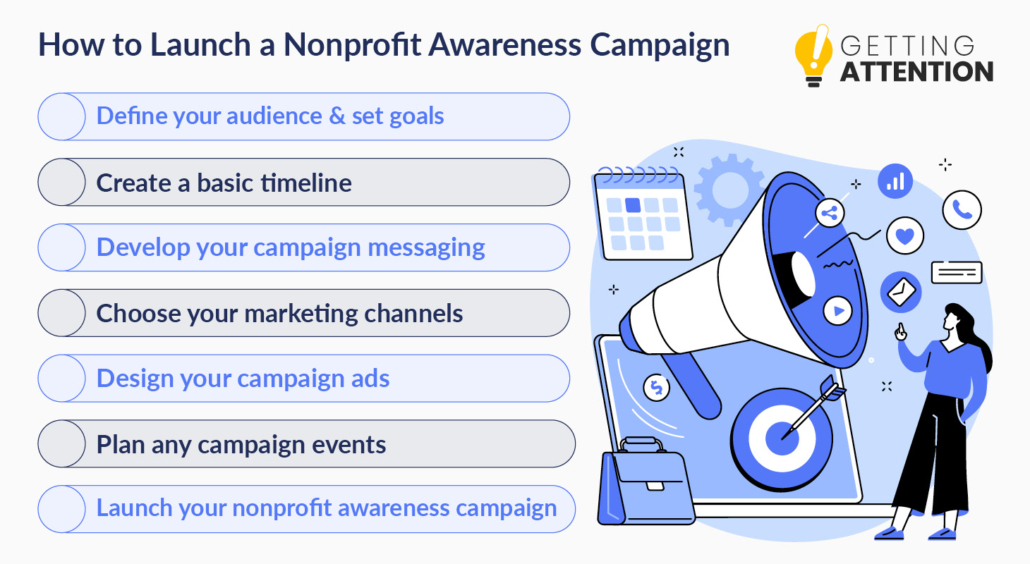 How to Launch a Nonprofit Awareness Campaign

GETTING ATTENTION

Define your audience & set goals

Create a basic timeline

Develop your campaign messaging

Choose your marketing channels

Design your campaign ads

Plan any campaign events

Launch your nonprofit awareness campaign